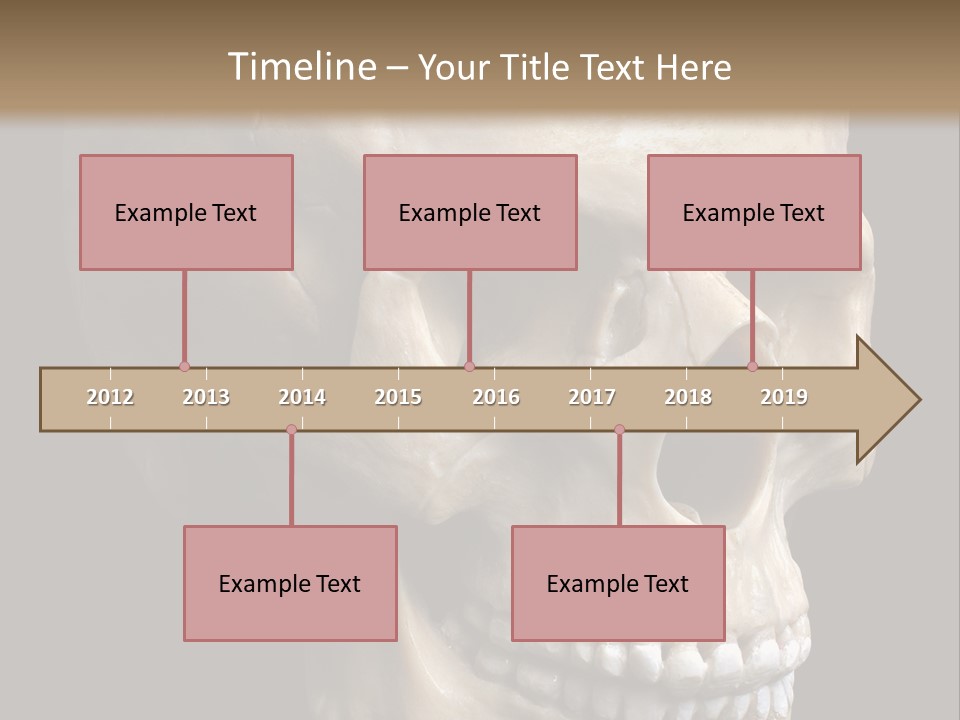 Timeline – Your Title Text Here

Example Text

Example Text

Example Text

2012 2013 2014 2015 2016 2017 2018 2019

Example Text

Example Text